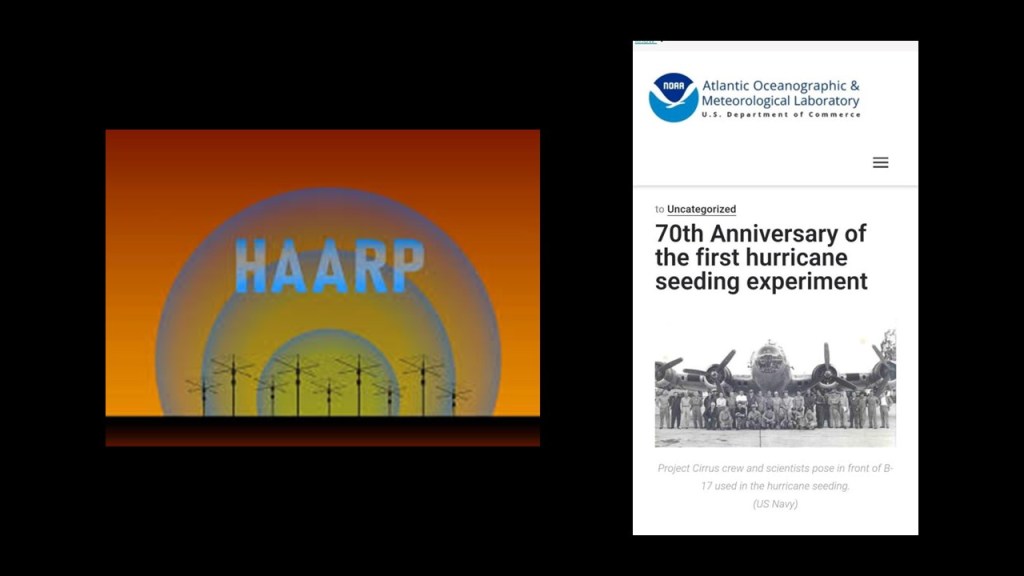 HAARP

NOAA

Atlantic Oceanographic & Meteorological Laboratory
U.S. Department of Commerce

to Uncategorized

70th Anniversary of the first hurricane seeding experiment

Project Cirrus crew and scientists pose in front of B-17 used in the hurricane seeding.
(US Navy)